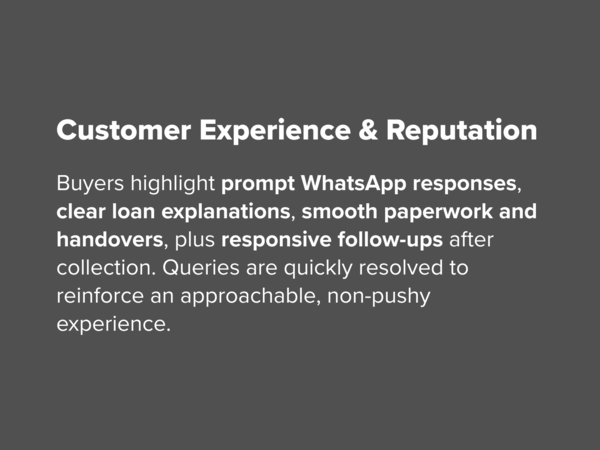 Customer Experience & Reputation

Buyers highlight prompt WhatsApp responses, clear loan explanations, smooth paperwork and handovers, plus responsive follow-ups after collection. Queries are quickly resolved to reinforce an approachable, non-pushy experience.